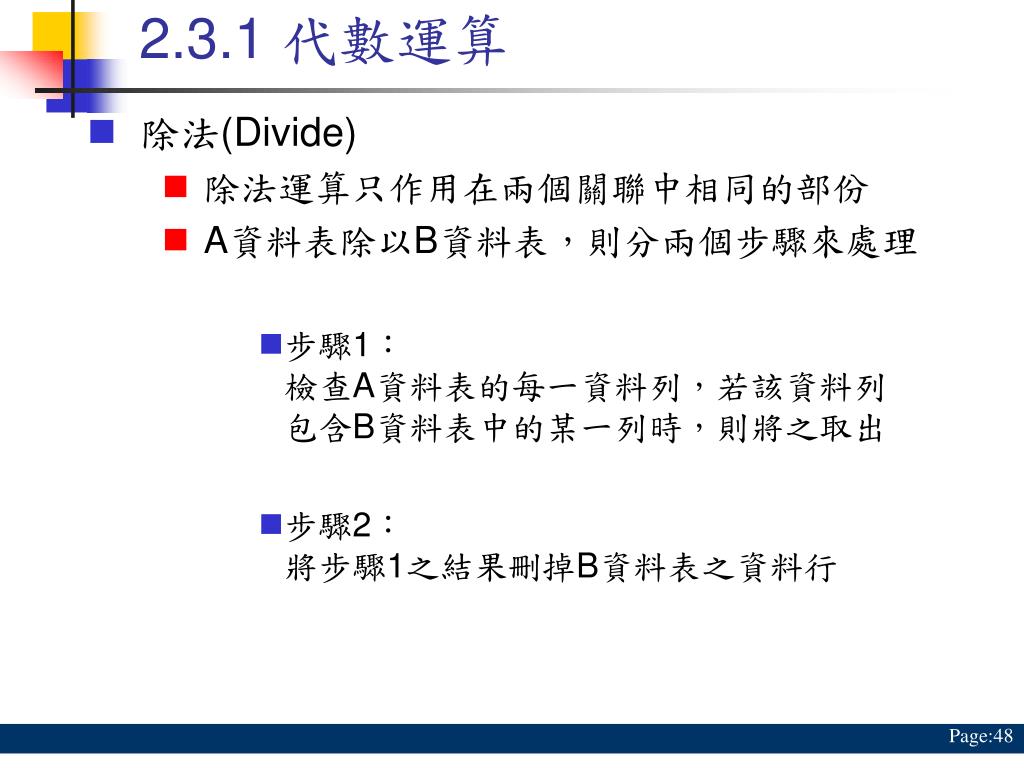 2.3.1 代數運算

除法(Divide)

除法運算只作用在兩個關聯中相同的部份

A資料表除以B資料表，則分兩個步驟來處理

步驟1：
檢查A資料表的每一資料列，若該資料列包含B資料表中的某一列時，則將之取出

步驟2：
將步驟1之結果刪掉B資料表之資料行

Page:48